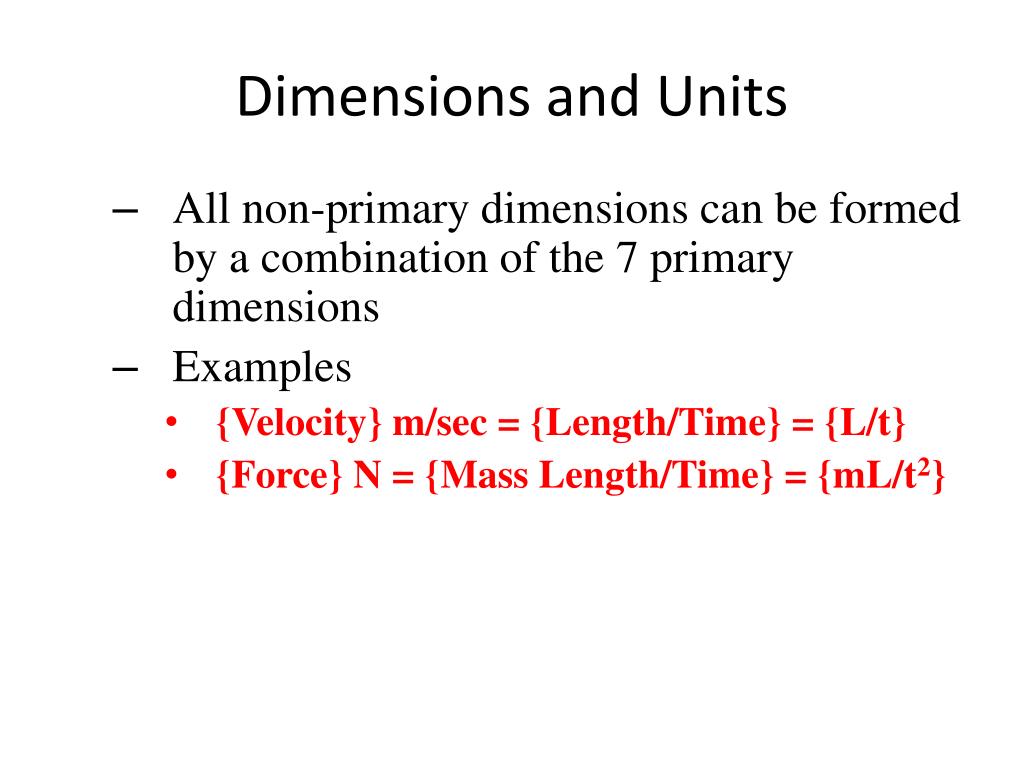 Dimensions and Units

– All non-primary dimensions can be formed by a combination of the 7 primary dimensions

– Examples

• {Velocity} m/sec = {Length/Time} = {L/t}

• {Force} N = {Mass Length/Time} = {mL/t$^2$}